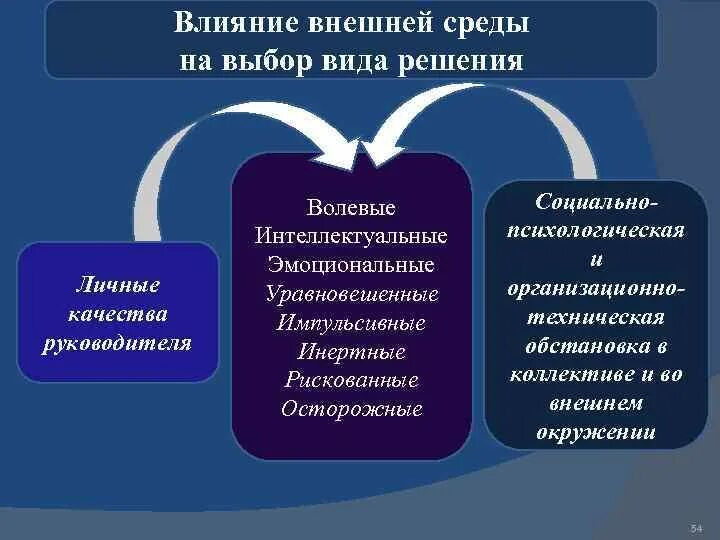 Влияние внешней среды на выбор вида решения

Личные качества руководителя

Волевые
Интеллектуальные
Эмоциональные
Уравновешенные
Импульсивные
Инертные
Рискованные
Осторожные

Социально-психологическая и организационно-техническая обстановка в коллективе и во внешнем окружении

54